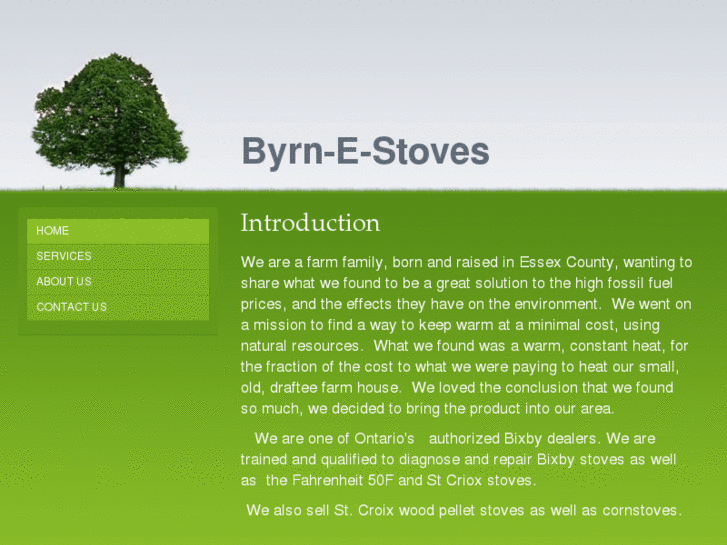 Byrn-E-Stoves

HOME
SERVICES
ABOUT US
CONTACT US

Introduction

We are a farm family, born and raised in Essex County, wanting to share what we found to be a great solution to the high fossil fuel prices, and the effects they have on the environment. We went on a mission to find a way to keep warm at a minimal cost, using natural resources. What we found was a warm, constant heat, for the fraction of the cost to what we were paying to heat our small, old, draftee farm house. We loved the conclusion that we found so much, we decided to bring the product into our area.

We are one of Ontario's authorized Bixby dealers. We are trained and qualified to diagnose and repair Bixby stoves as well as the Fahrenheit 50F and St Criox stoves.

We also sell St. Croix wood pellet stoves as well as cornstoves.